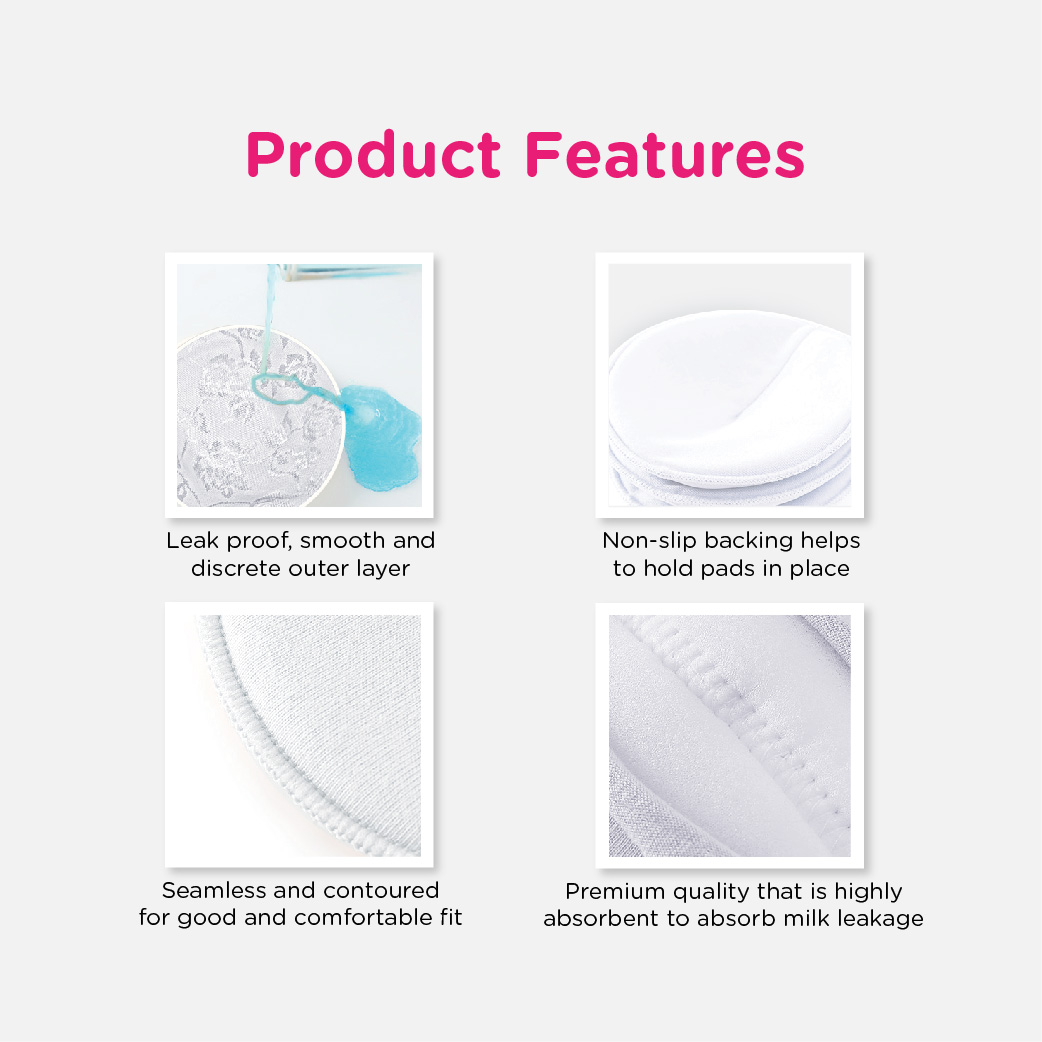 Product Features

Leak proof, smooth and discrete outer layer

Non-slip backing helps to hold pads in place

Seamless and contoured for good and comfortable fit

Premium quality that is highly absorbent to absorb milk leakage